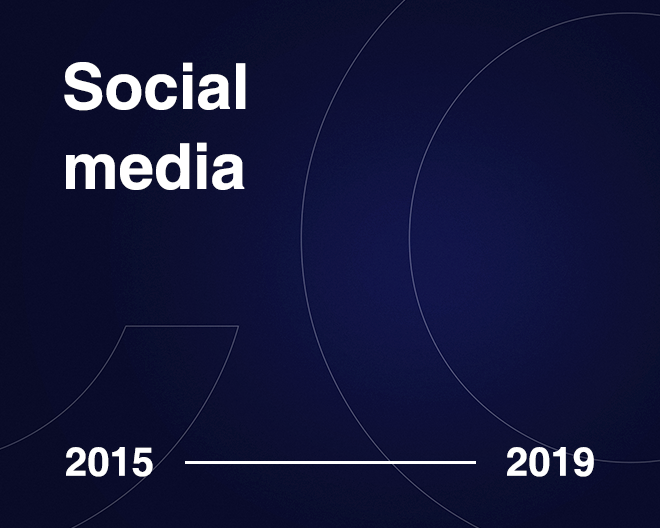 Social media

2015 2019